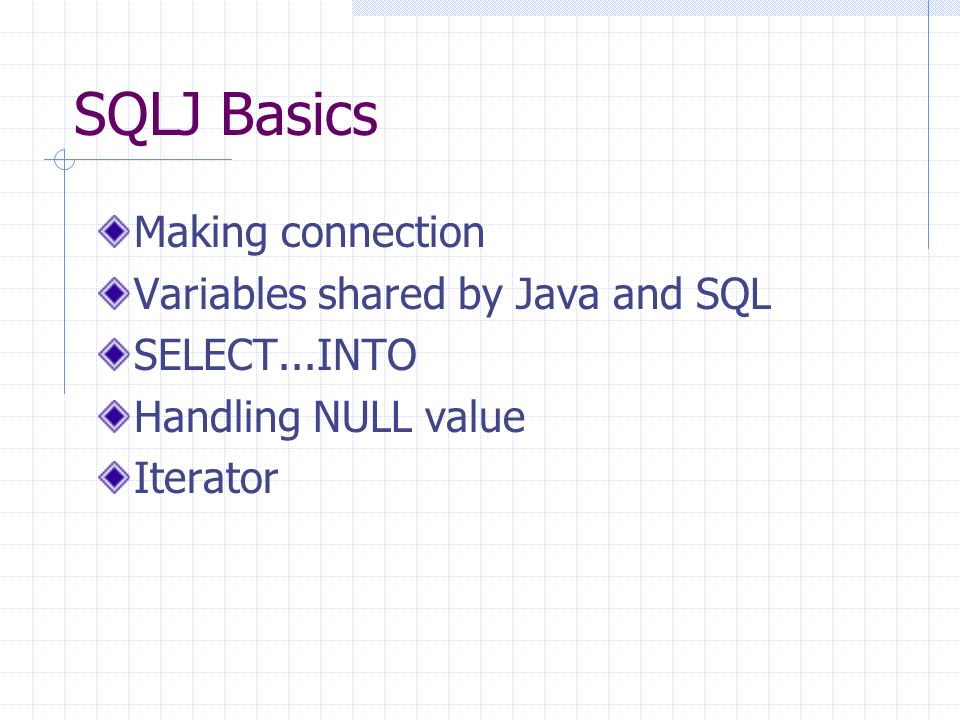 SQLJ Basics

Making connection
Variables shared by Java and SQL
SELECT...INTO
Handling NULL value
Iterator